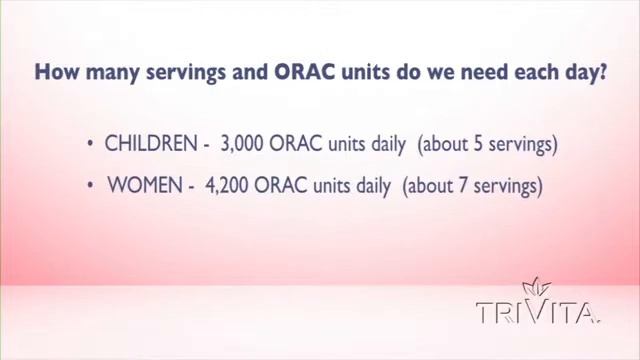 How many servings and ORAC units do we need each day?

• CHILDREN - 3,000 ORAC units daily (about 5 servings)

• WOMEN - 4,200 ORAC units daily (about 7 servings)

TRIVITA.